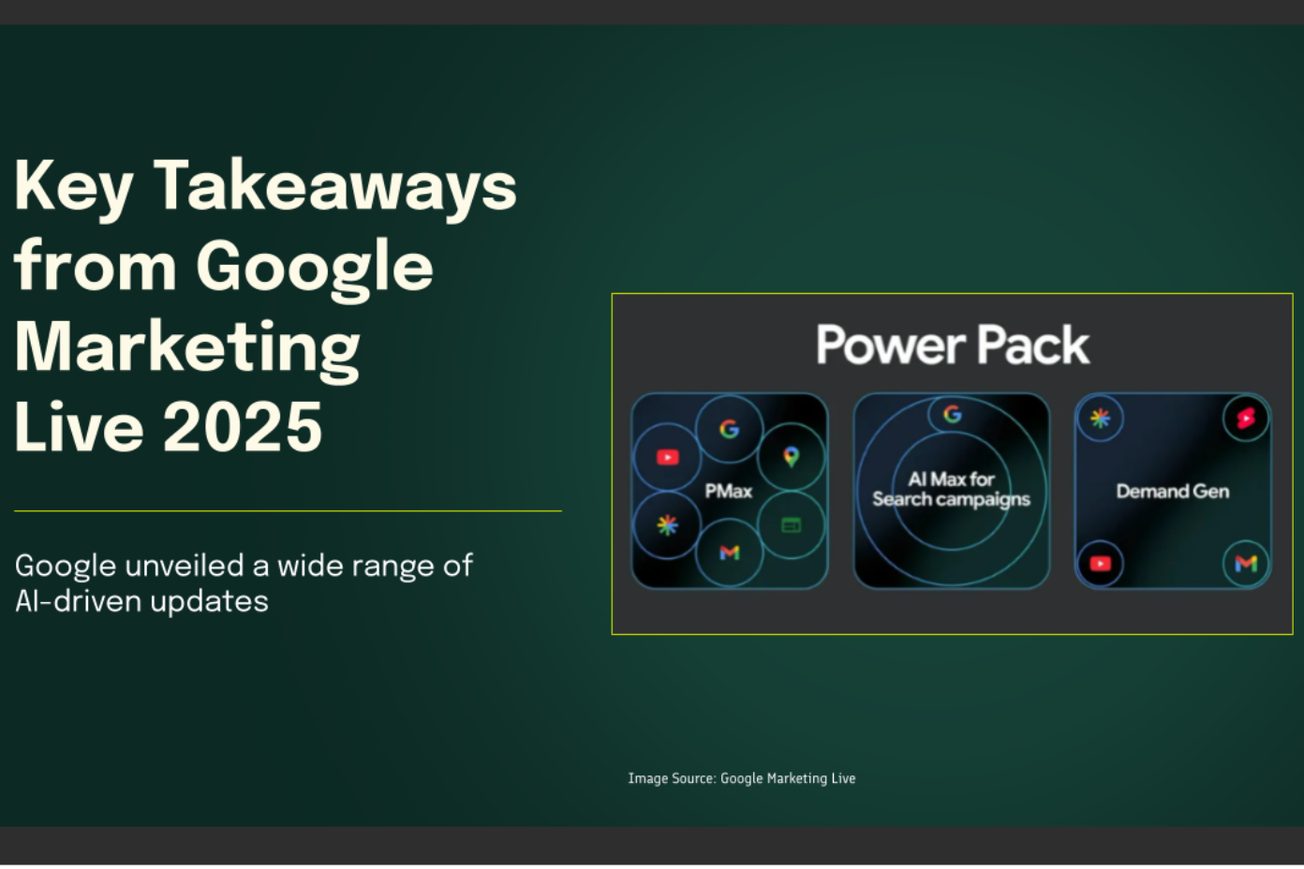 Key Takeaways from Google Marketing Live 2025

Google unveiled a wide range of AI-driven updates

Power Pack

PMax

AI Max for Search campaigns

Demand Gen

Image Source: Google Marketing Live